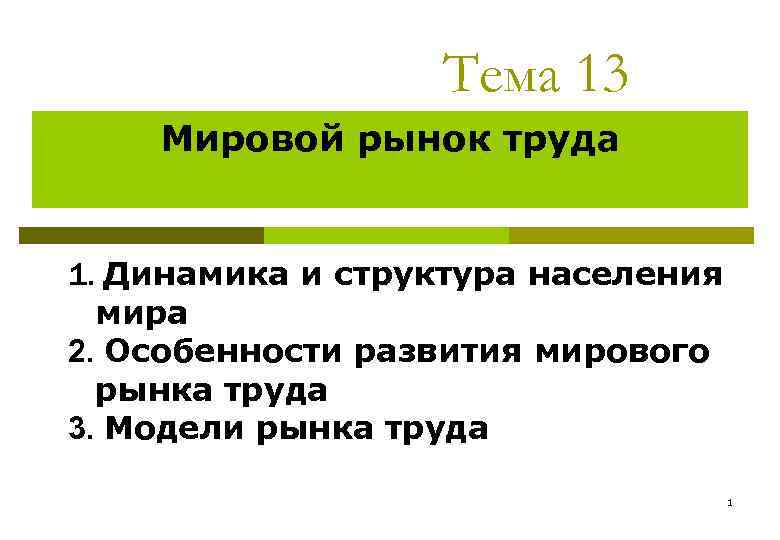 Тема 13

Мировой рынок труда

1. Динамика и структура населения мира
2. Особенности развития мирового рынка труда
3. Модели рынка труда

1